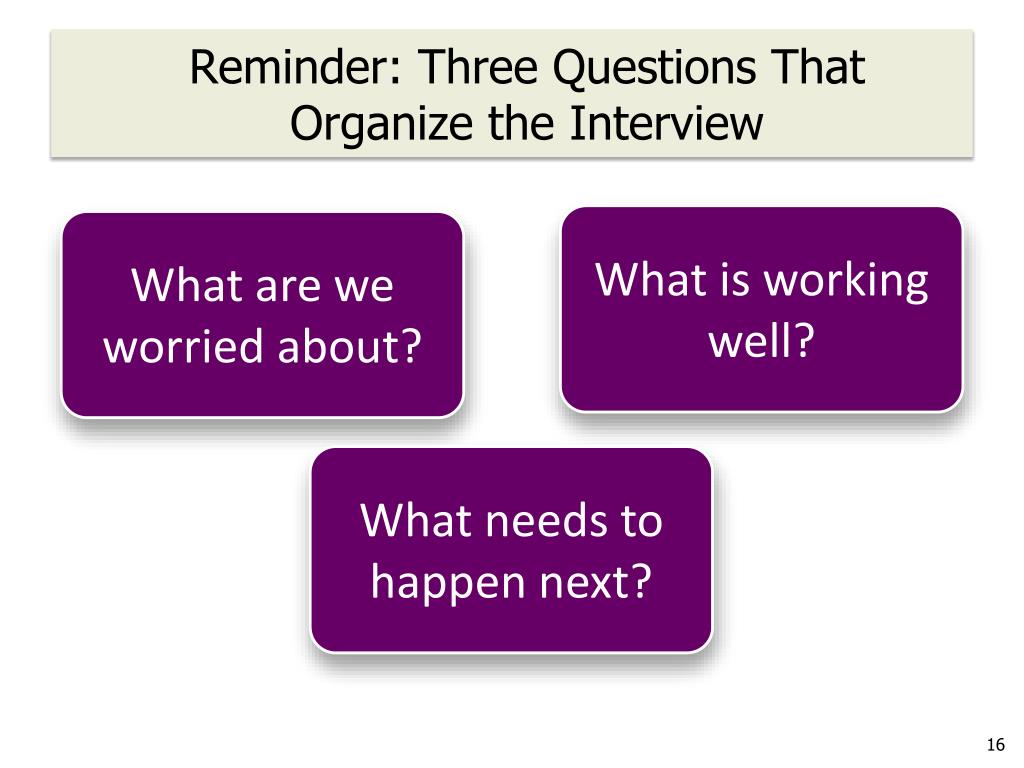 Reminder: Three Questions That Organize the Interview

What are we worried about?

What is working well?

What needs to happen next?

16